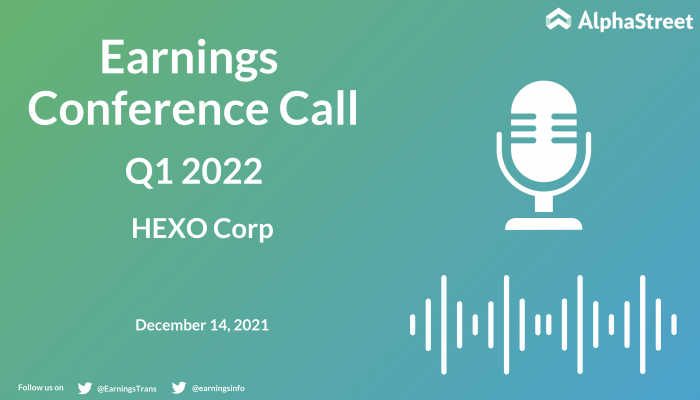 AlphaStreet

Earnings Conference Call

Q1 2022

HEXO Corp

December 14, 2021

Follow us on @EarningsTrans @earningsinfo